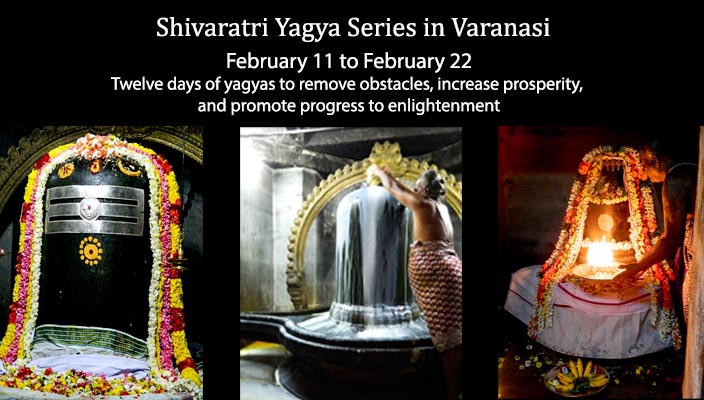 Shivaratri Yagya Series in Varanasi

February 11 to February 22

Twelve days of yagyas to remove obstacles, increase prosperity, and promote progress to enlightenment